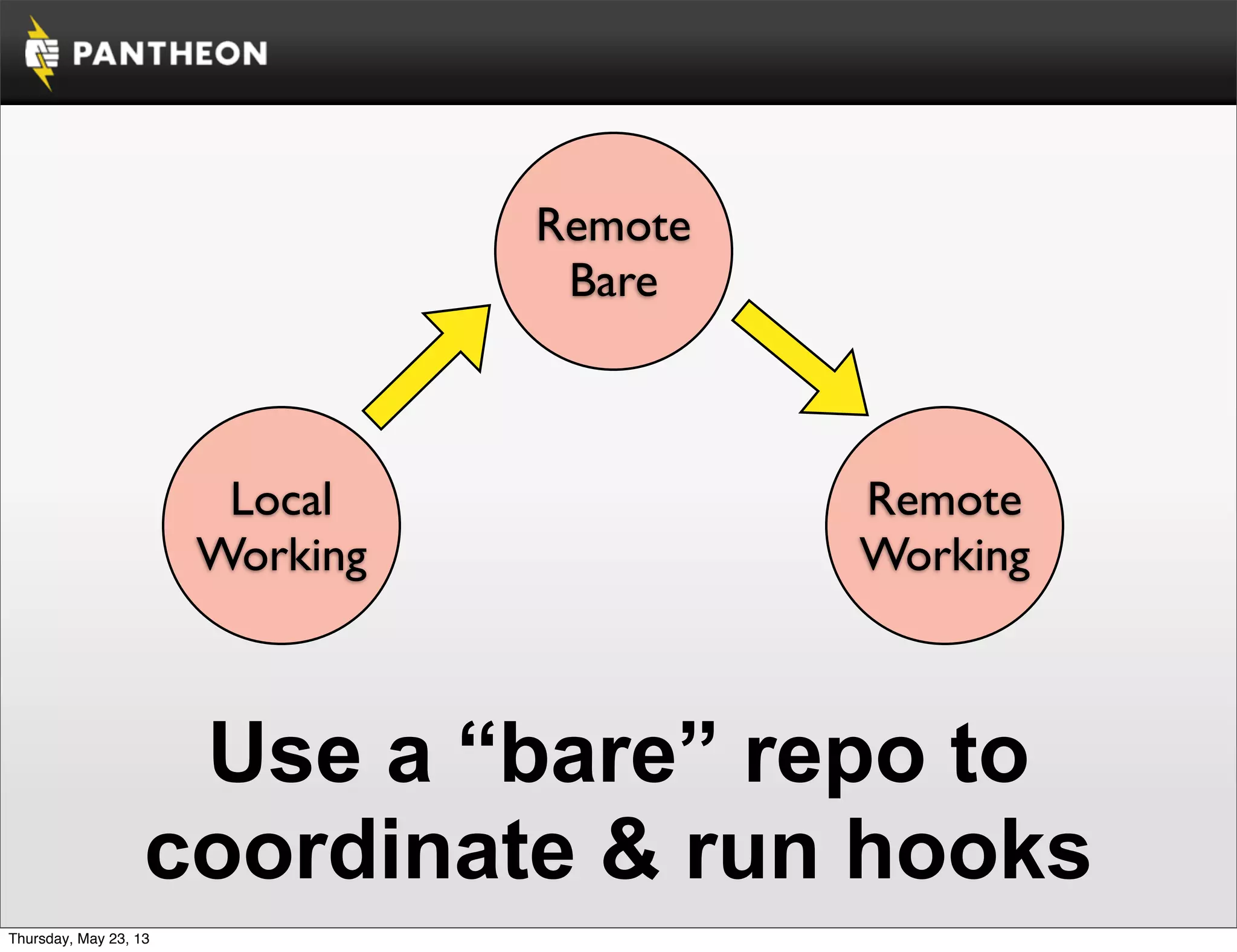 PANTHEON

Remote Bare

Local Working

Remote Working

Use a “bare” repo to coordinate & run hooks

Thursday, May 23, 13